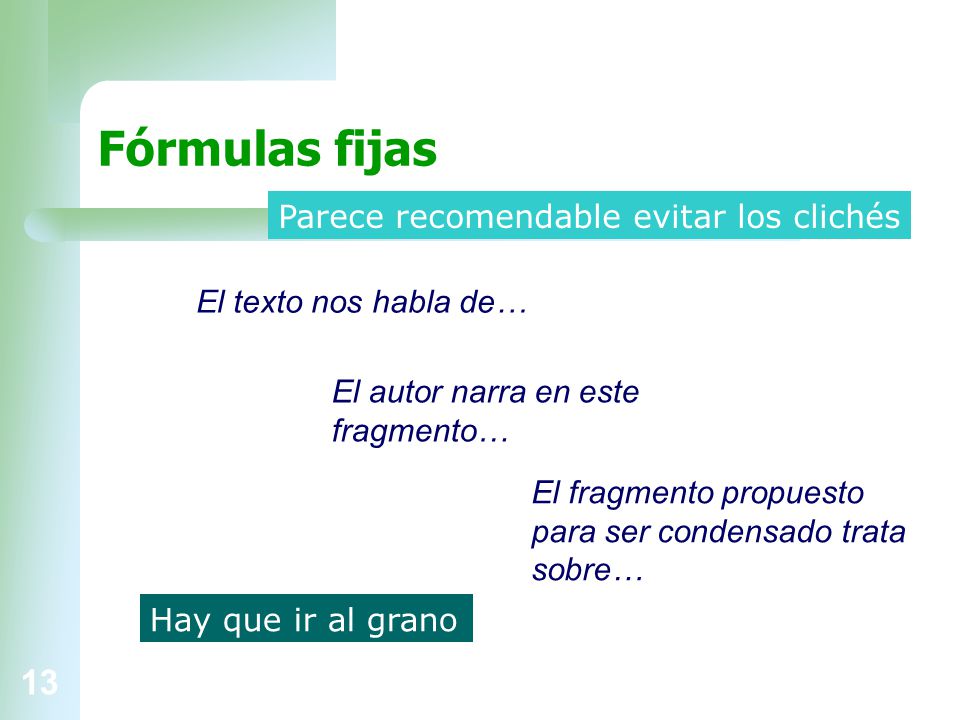 Fórmulas fijas

Parece recomendable evitar los clichés

El texto nos habla de…

El autor narra en este fragmento…

El fragmento propuesto para ser condensado trata sobre…

Hay que ir al grano

13